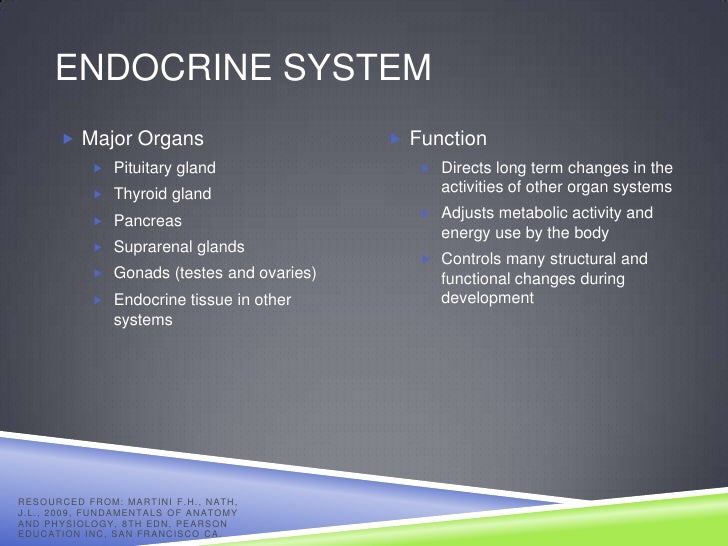 ENDOCRINE SYSTEM

Major Organs

Pituitary gland

Thyroid gland

Pancreas

Suprarenal glands

Gonads (testes and ovaries)

Endocrine tissue in other systems

Function

Directs long term changes in the activities of other organ systems

Adjusts metabolic activity and energy use by the body

Controls many structural and functional changes during development

RESOURCED FROM: MARTINI F.H., NATH, J.L., 2009, FUNDAMENTALS OF ANATOMY AND PHYSIOLOGY, 8TH EDN, PEARSON EDUCATION INC, SAN FRANCISCO CA